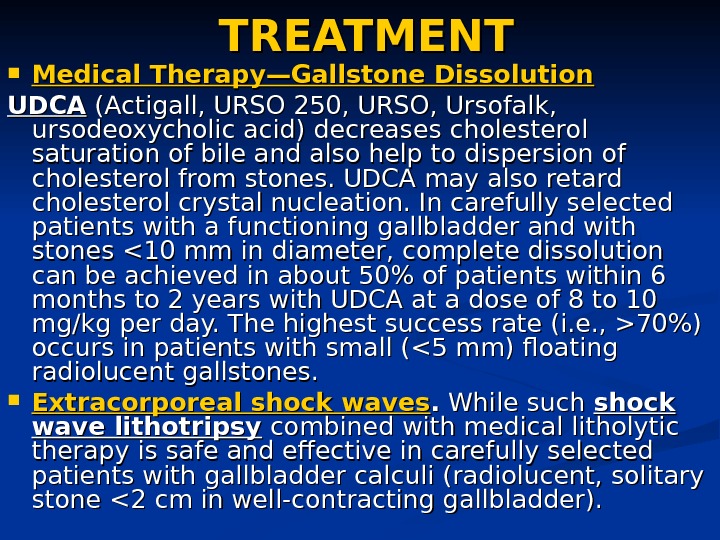 TREATMENT

Medical Therapy—Gallstone Dissolution

UDCA (Actigall, URSO 250, URSO, Ursofalk, ursodeoxycholic acid) decreases cholesterol saturation of bile and also help to dispersion of cholesterol from stones. UDCA may also retard cholesterol crystal nucleation. In carefully selected patients with a functioning gallbladder and with stones <10 mm in diameter, complete dissolution can be achieved in about 50% of patients within 6 months to 2 years with UDCA at a dose of 8 to 10 mg/kg per day. The highest success rate (i.e., >70%) occurs in patients with small (<5 mm) floating radiolucent gallstones.

Extracorporeal shock waves. While such shock wave lithotripsy combined with medical litholytic therapy is safe and effective in carefully selected patients with gallbladder calculi (radiolucent, solitary stone <2 cm in well-contracting gallbladder).